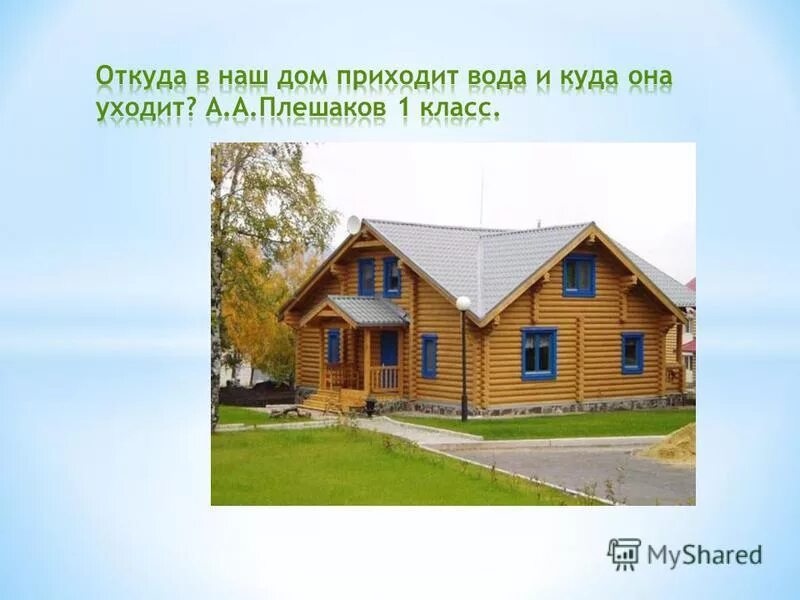 Откуда в наш дом приходит вода и куда она уходит? А.А.Плешаков 1 класс.

MyShared